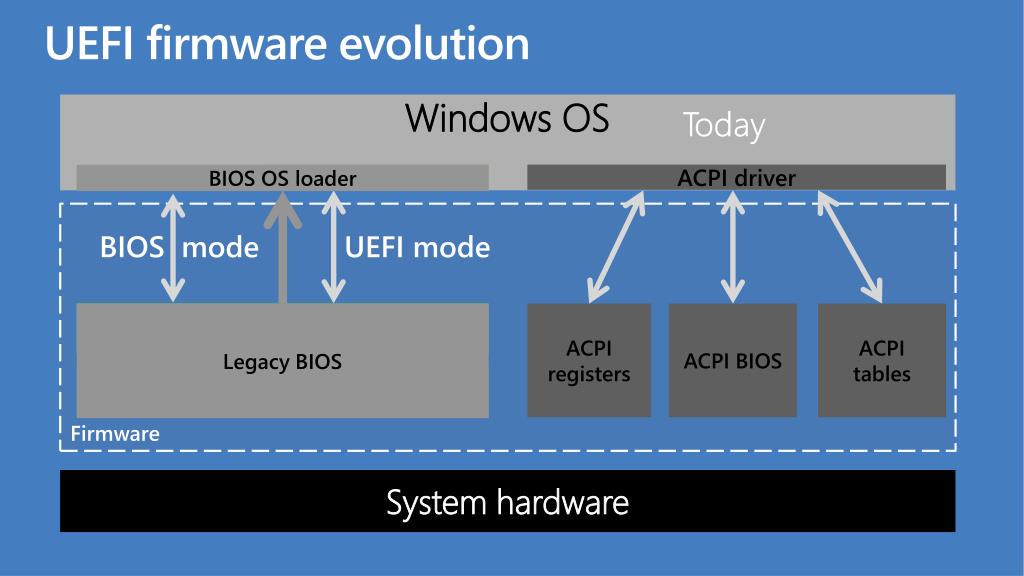 UEFI firmware evolution

Windows OS

Today

BIOS OS loader

ACPI driver

BIOS mode

UEFI mode

Legacy BIOS

ACPI registers

ACPI BIOS

ACPI tables

Firmware

System hardware